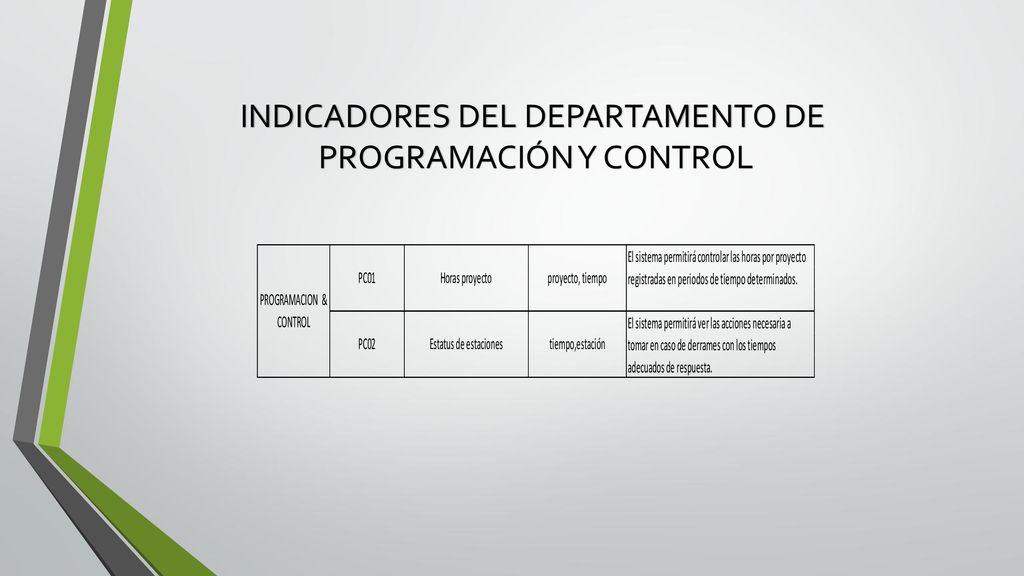 INDICADORES DEL DEPARTAMENTO DE PROGRAMACIÓN Y CONTROL

| PROGRAMACION & CONTROL | PC01 | Horas proyecto | proyecto, tiempo | El sistema permitirá controlar las horas por proyecto registradas en periodos de tiempo determinados. |
|---|---|---|---|---|
| | PC02 | Estatus de estaciones | tiempo,estación | El sistema permitirá ver las acciones necesaria a tomar en caso de derrames con los tiempos adecuados de respuesta. |